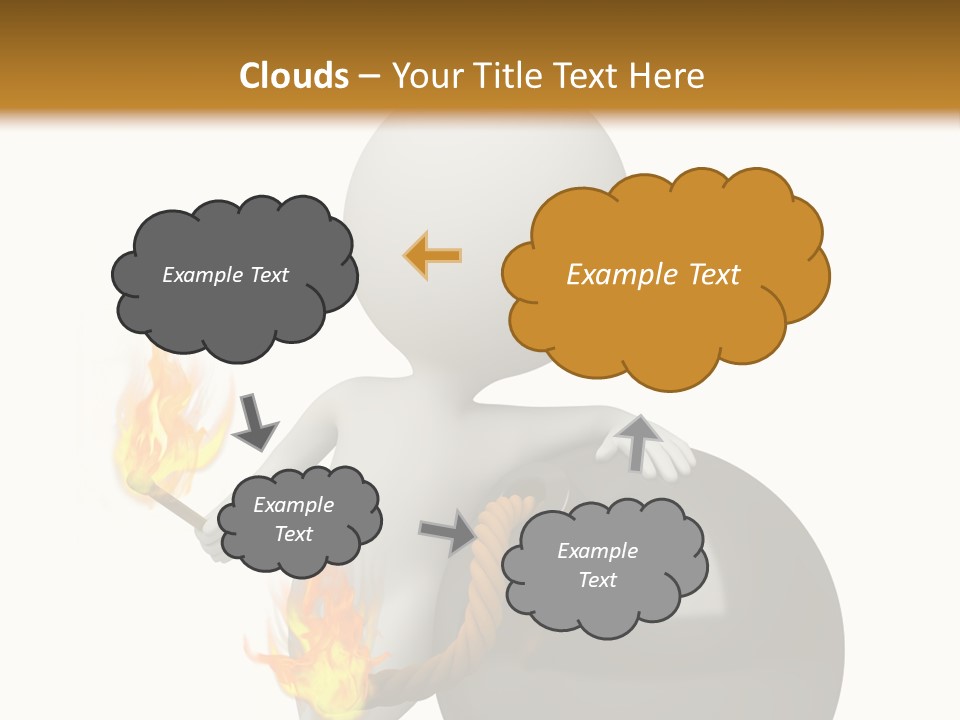 Clouds – Your Title Text Here

Example Text

Example Text

Example Text

Example Text